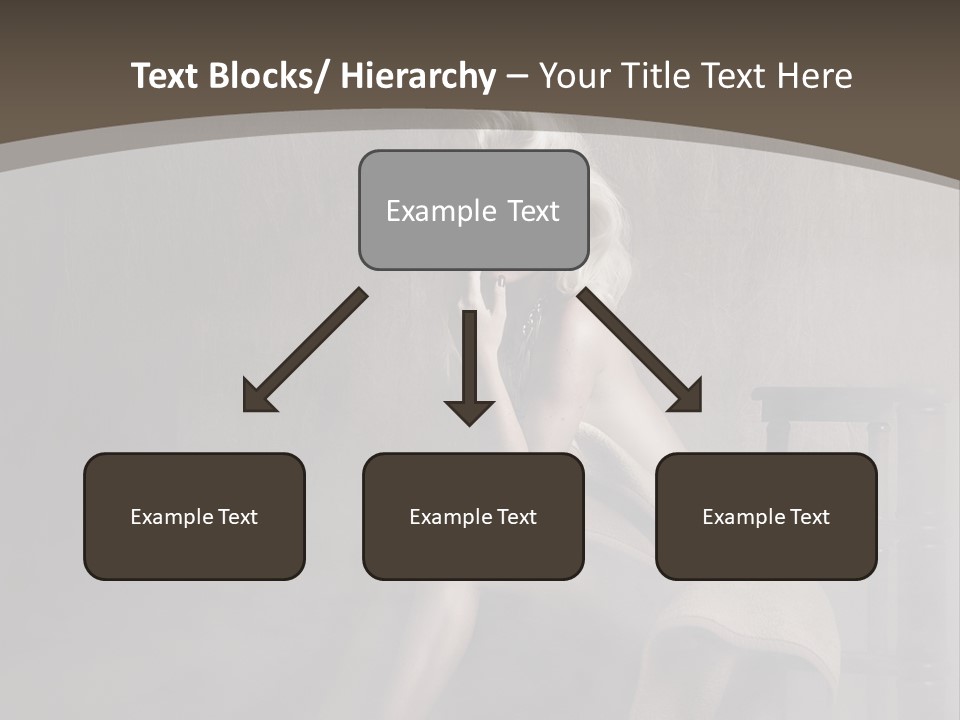 Text Blocks/ Hierarchy – Your Title Text Here

Example Text

Example Text

Example Text

Example Text